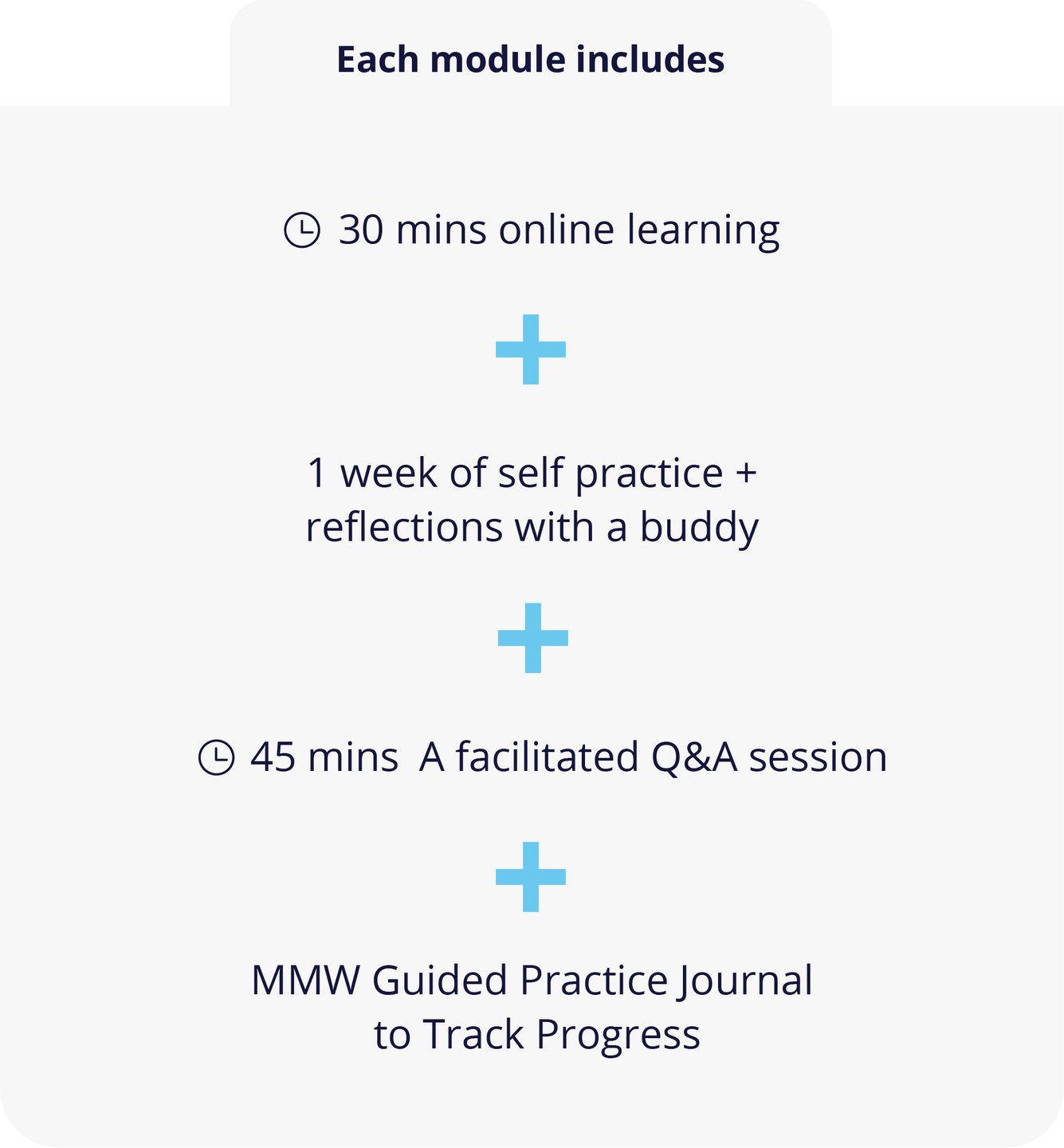 Each module includes

30 mins online learning

+

1 week of self practice + reflections with a buddy

+

45 mins  A facilitated Q&A session

+

MMW Guided Practice Journal to Track Progress